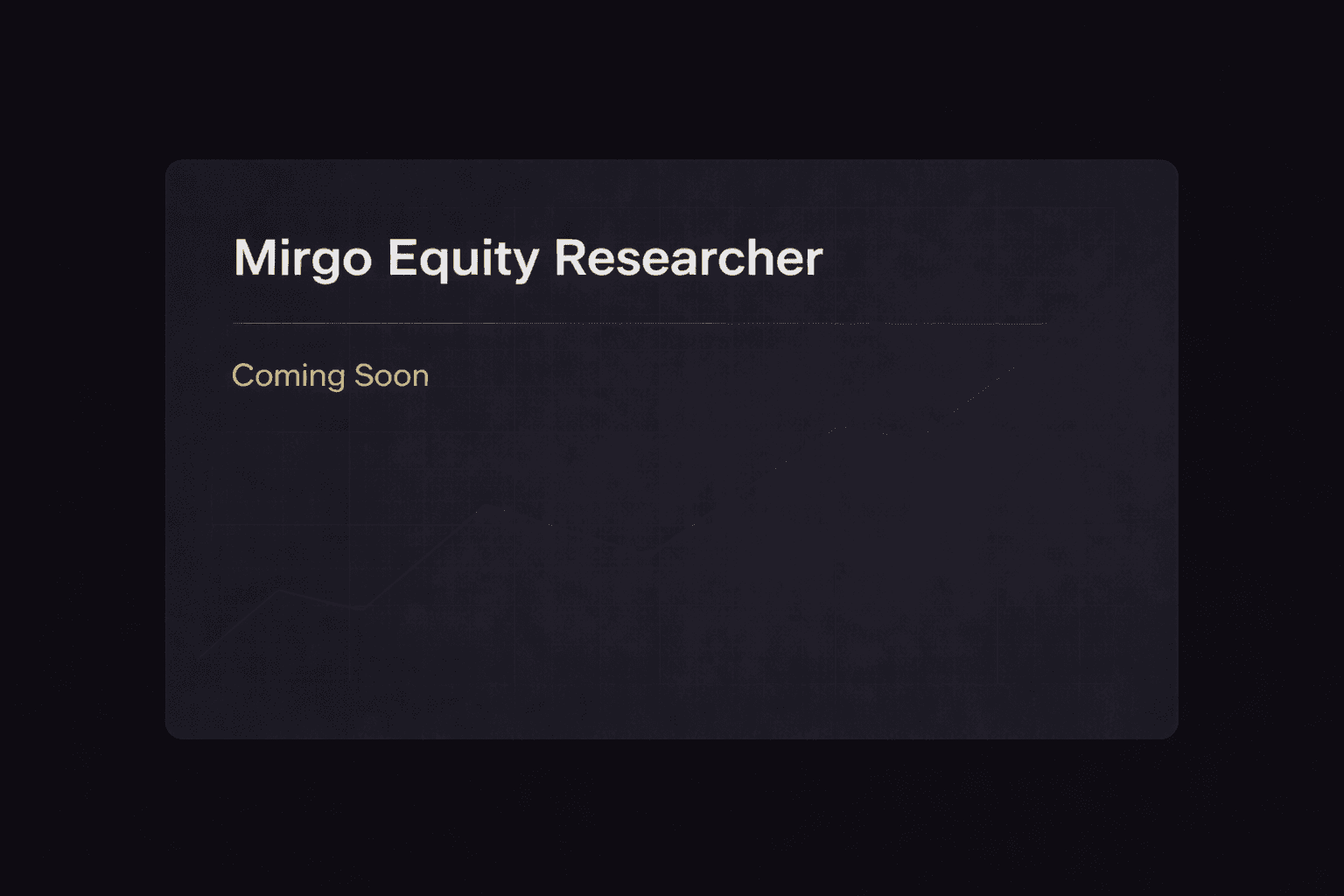 Mirgo Equity Researcher

Coming Soon